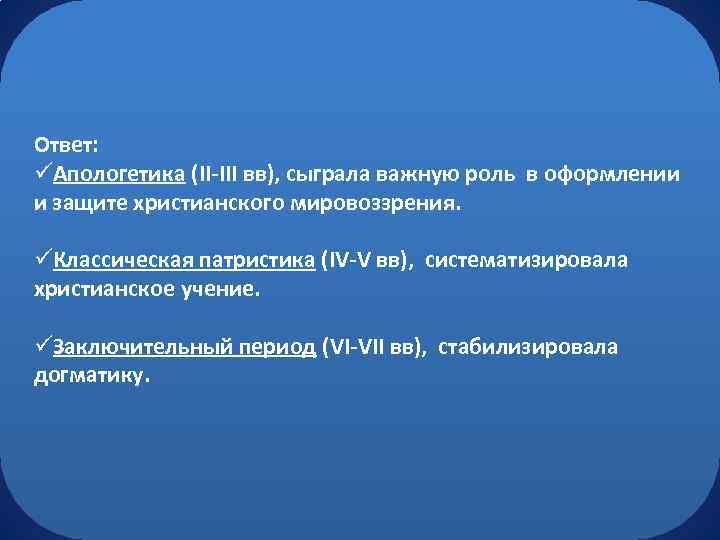 Ответ:
✓Апологетика (II-III вв), сыграла важную роль в оформлении и защите христианского мировоззрения.

✓Классическая патристика (IV-V вв), систематизировала христианское учение.

✓Заключительный период (VI-VII вв), стабилизировала догматику.